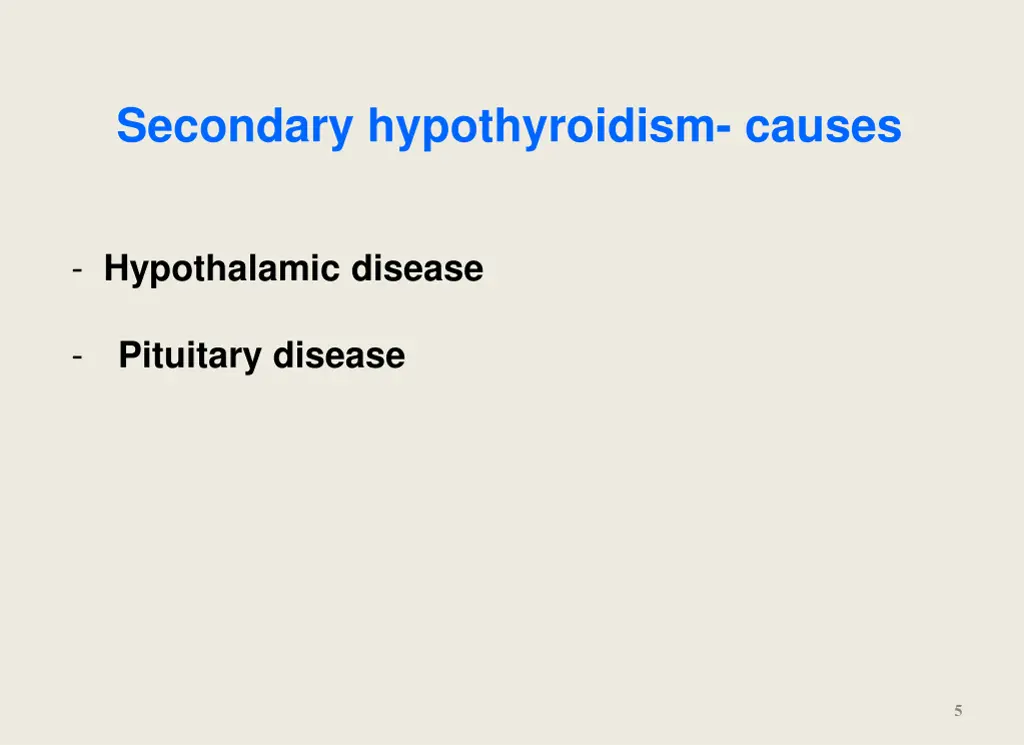 Secondary hypothyroidism- causes

- Hypothalamic disease

- Pituitary disease

5